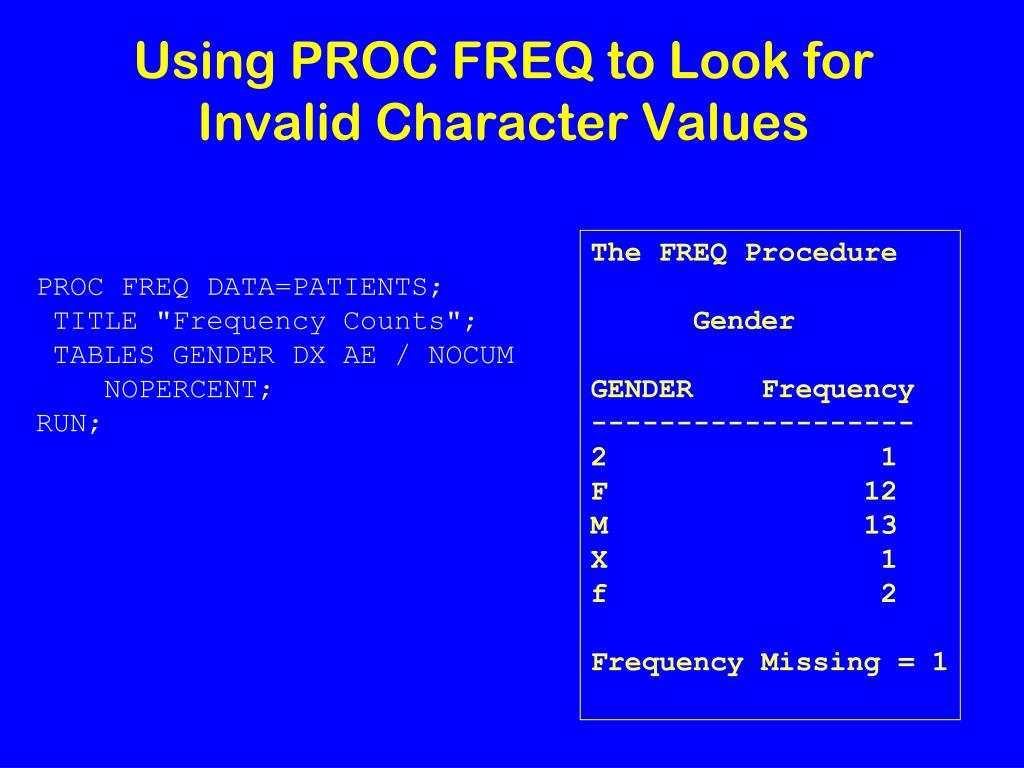 Using PROC FREQ to Look for Invalid Character Values

PROC FREQ DATA=PATIENTS;
TITLE "Frequency Counts";
TABLES GENDER DX AE / NOCUM NOPERCENT;
RUN;

The FREQ Procedure

Gender

| GENDER | Frequency |
|---|---|
| 2 | 1 |
| F | 12 |
| M | 13 |
| X | 1 |
| f | 2 |

Frequency Missing = 1